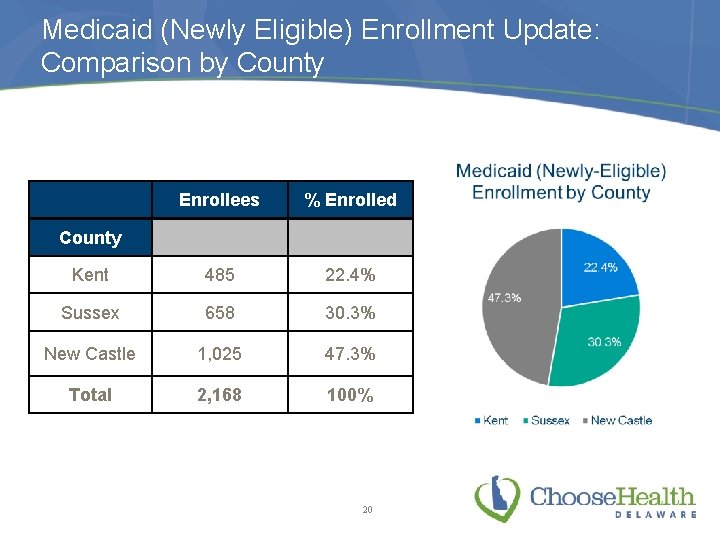 Medicaid (Newly Eligible) Enrollment Update: Comparison by County

| | Enrollees | % Enrolled |
|---|---|---|
| County | | |
| Kent | 485 | 22.4% |
| Sussex | 658 | 30.3% |
| New Castle | 1,025 | 47.3% |
| Total | 2,168 | 100% |

Medicaid (Newly-Eligible) Enrollment by County

22.4%
30.3%
47.3%

Kent Sussex New Castle

20

ChooseHealth DELAWARE